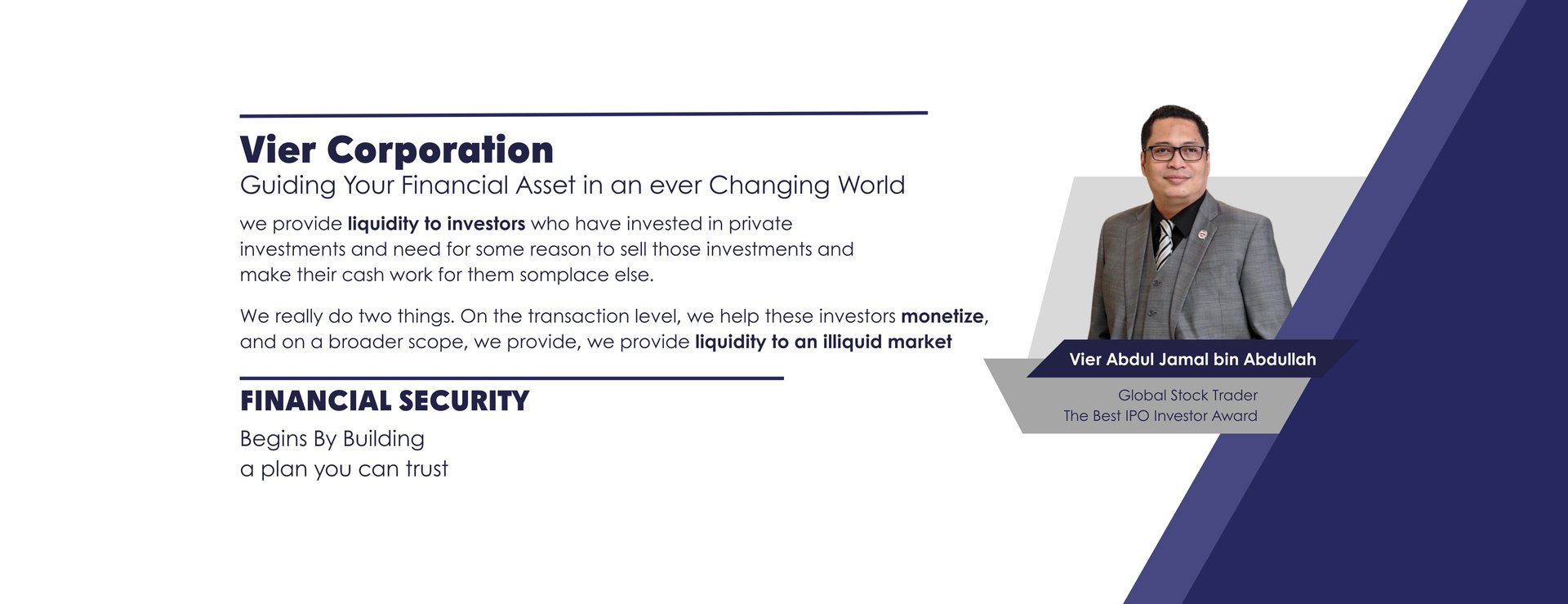 Vier Corporation
Guiding Your Financial Asset in an ever Changing World

we provide liquidity to investors who have invested in private investments and need for some reason to sell those investments and make their cash work for them somplace else.

We really do two things. On the transaction level, we help these investors monetize, and on a broader scope, we provide, we provide liquidity to an illiquid market

FINANCIAL SECURITY
Begins By Building
a plan you can trust

Vier Abdul Jamal bin Abdullah
Global Stock Trader
The Best IPO Investor Award